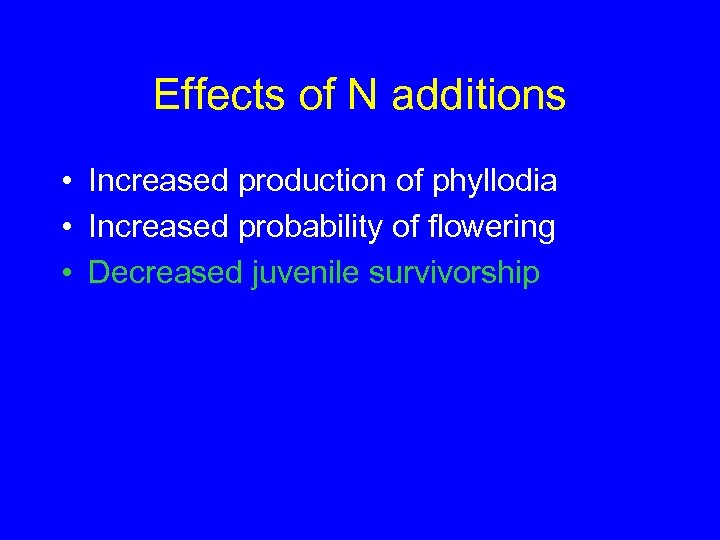 Effects of N additions

• Increased production of phyllodia
• Increased probability of flowering
• Decreased juvenile survivorship